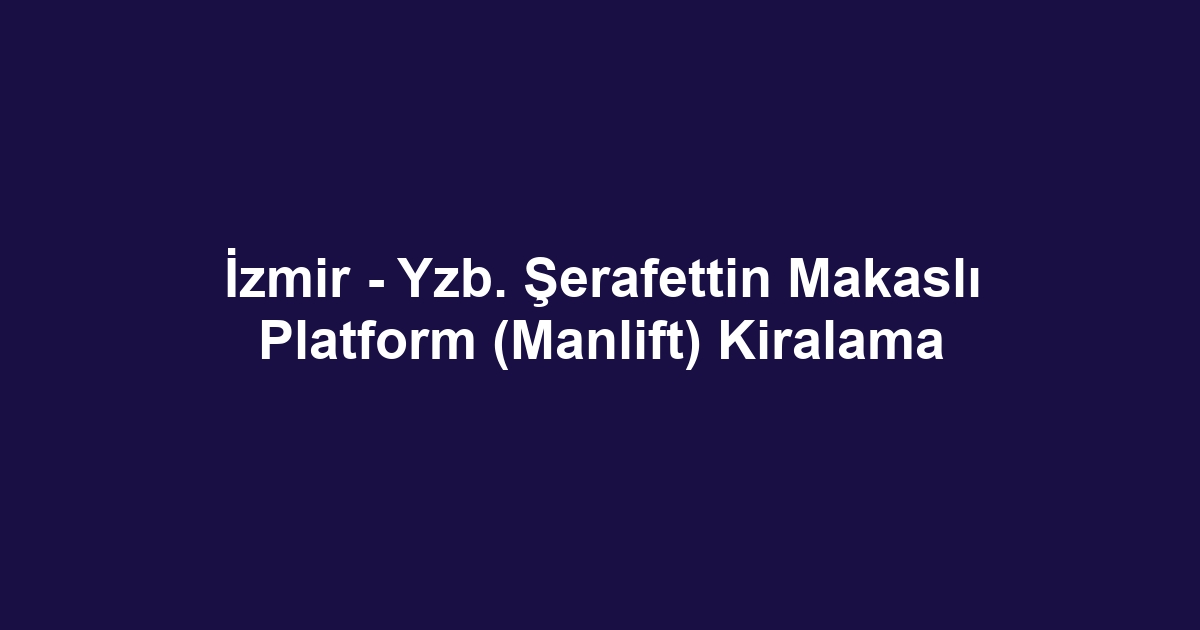 İzmir - Yzb. Şerafettin Makaslı Platform (Manlift) Kiralama